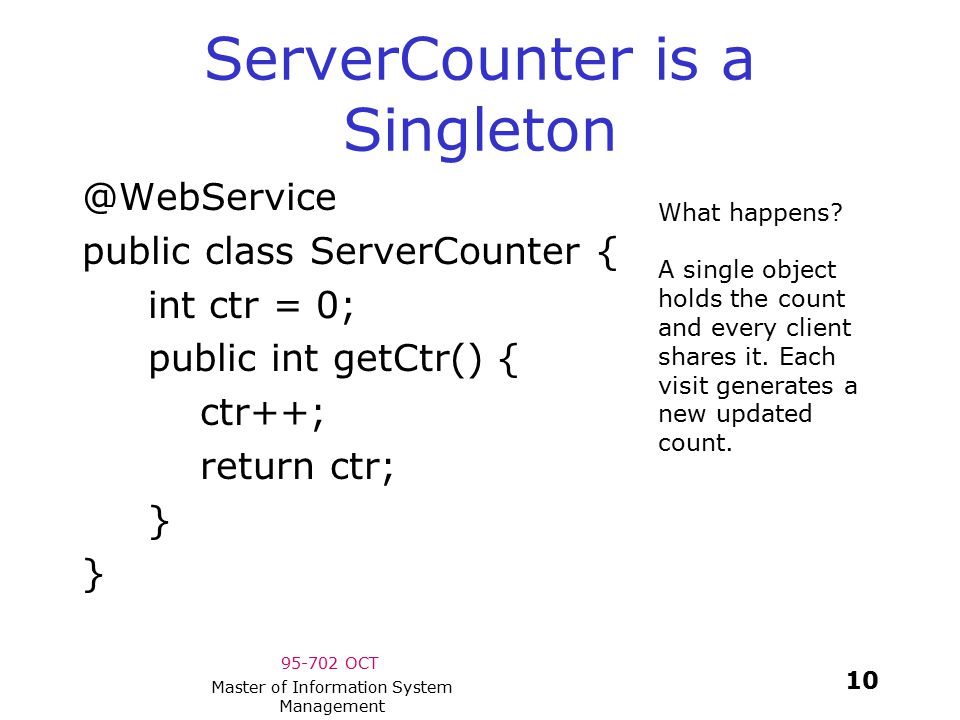 ServerCounter is a Singleton

@WebService
public class ServerCounter {
int ctr = 0;
public int getCtr() {
ctr++;
return ctr;
}
}

What happens?

A single object holds the count and every client shares it. Each visit generates a new updated count.

95-702 OCT
Master of Information System Management

10